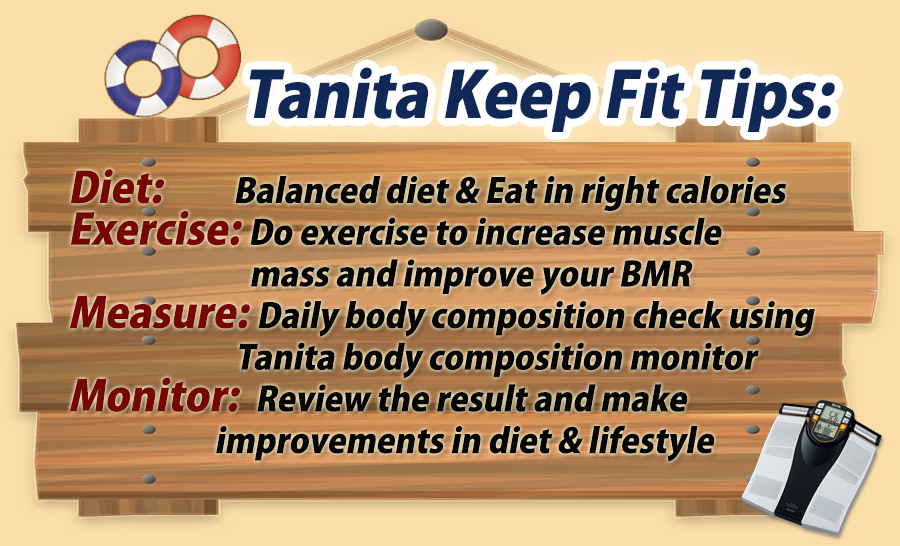 Tanita Keep Fit Tips:

Diet: Balanced diet & Eat in right calories

Exercise: Do exercise to increase muscle mass and improve your BMR

Measure: Daily body composition check using Tanita body composition monitor

Monitor: Review the result and make improvements in diet & lifestyle